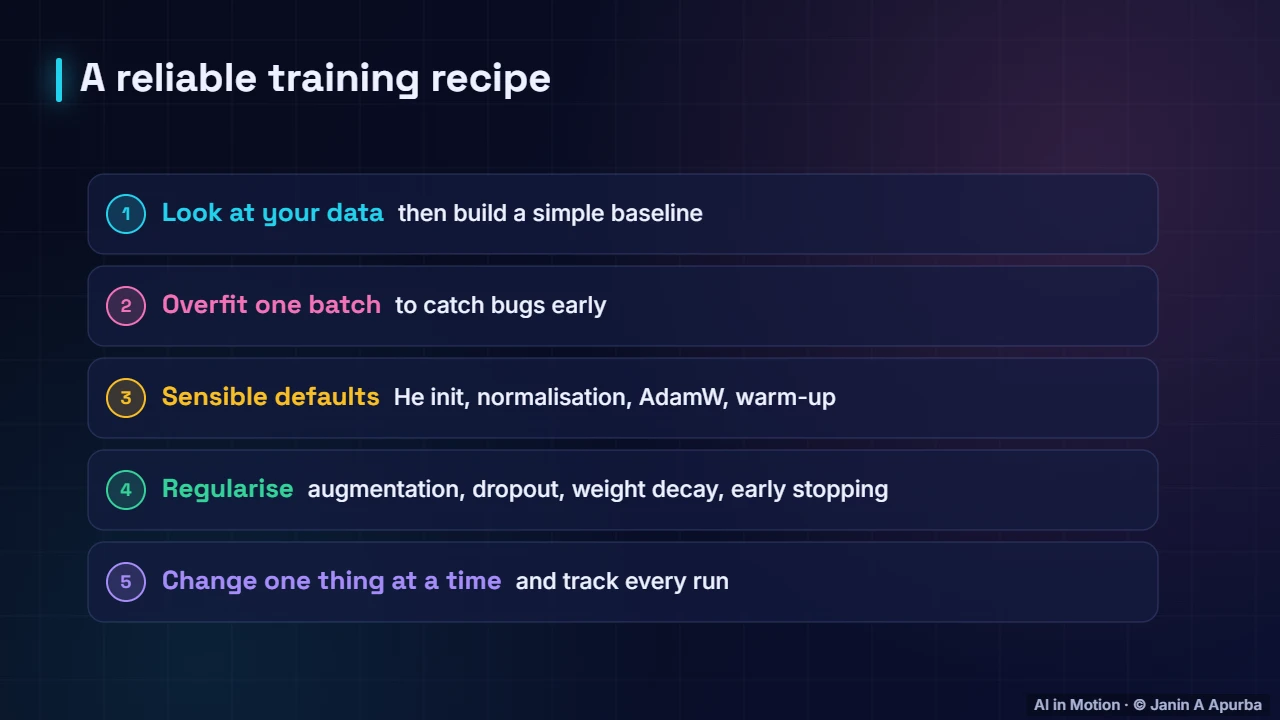 A reliable training recipe

1 Look at your data then build a simple baseline

2 Overfit one batch to catch bugs early

3 Sensible defaults He init, normalisation, AdamW, warm-up

4 Regularise augmentation, dropout, weight decay, early stopping

5 Change one thing at a time and track every run

AI in Motion · © Janin A Apurba